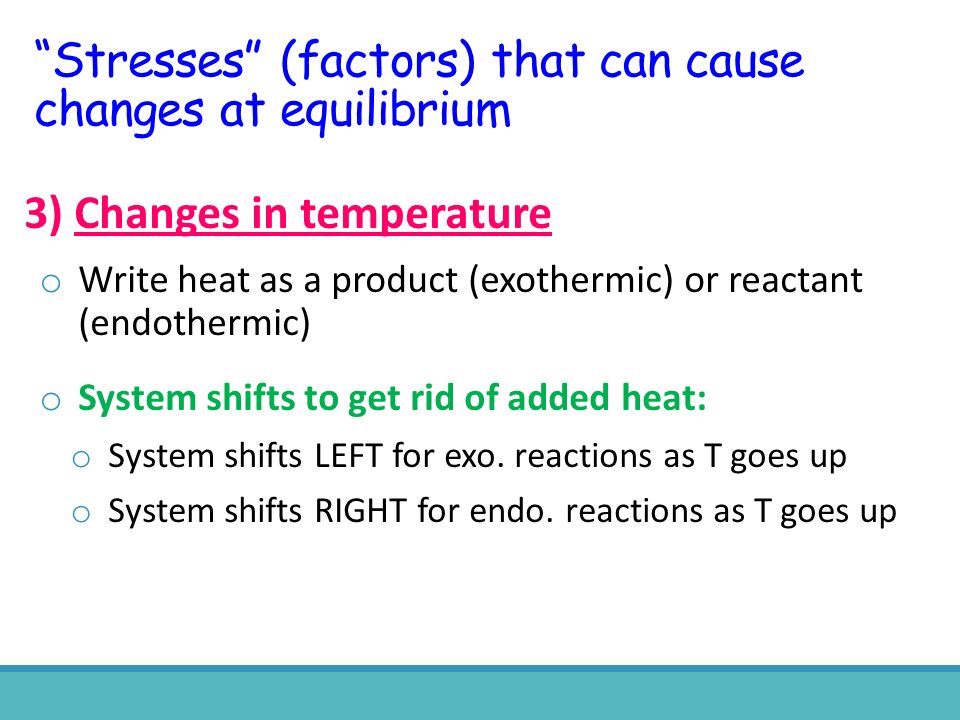 “Stresses” (factors) that can cause changes at equilibrium

3) Changes in temperature

o Write heat as a product (exothermic) or reactant (endothermic)

o System shifts to get rid of added heat:

o System shifts LEFT for exo. reactions as T goes up

o System shifts RIGHT for endo. reactions as T goes up